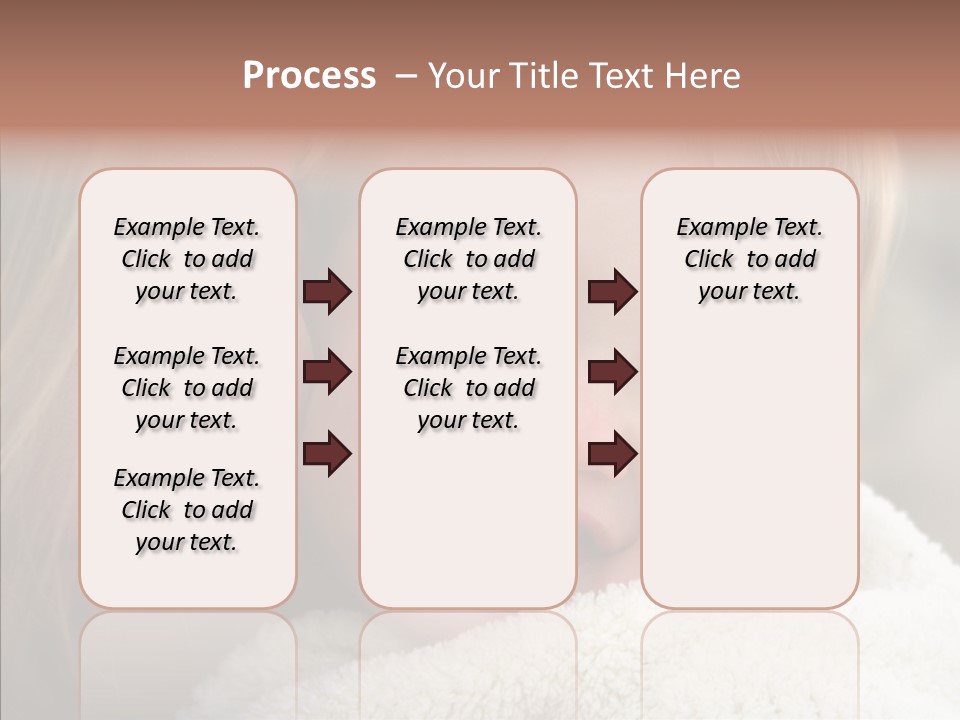 Process – Your Title Text Here

Example Text. Click to add your text.

Example Text. Click to add your text.

Example Text. Click to add your text.

Example Text. Click to add your text.

Example Text. Click to add your text.

Example Text. Click to add your text.